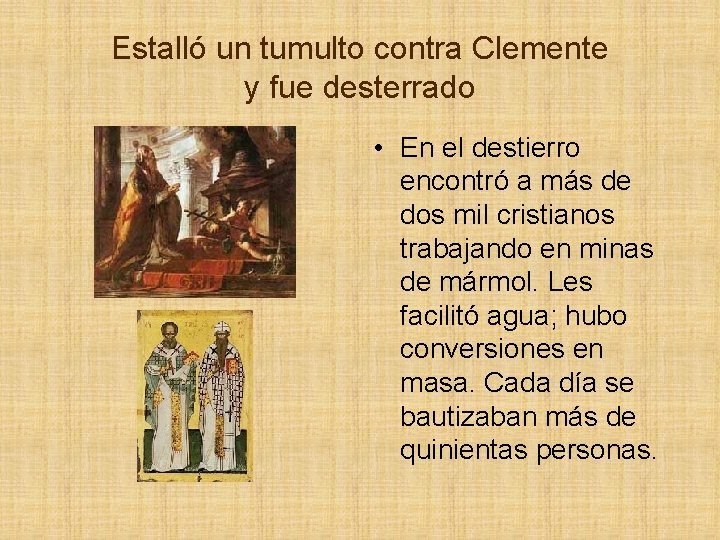 Estalló un tumulto contra Clemente y fue desterrado

• En el destierro encontró a más de dos mil cristianos trabajando en minas de mármol. Les facilitó agua; hubo conversiones en masa. Cada día se bautizaban más de quinientas personas.